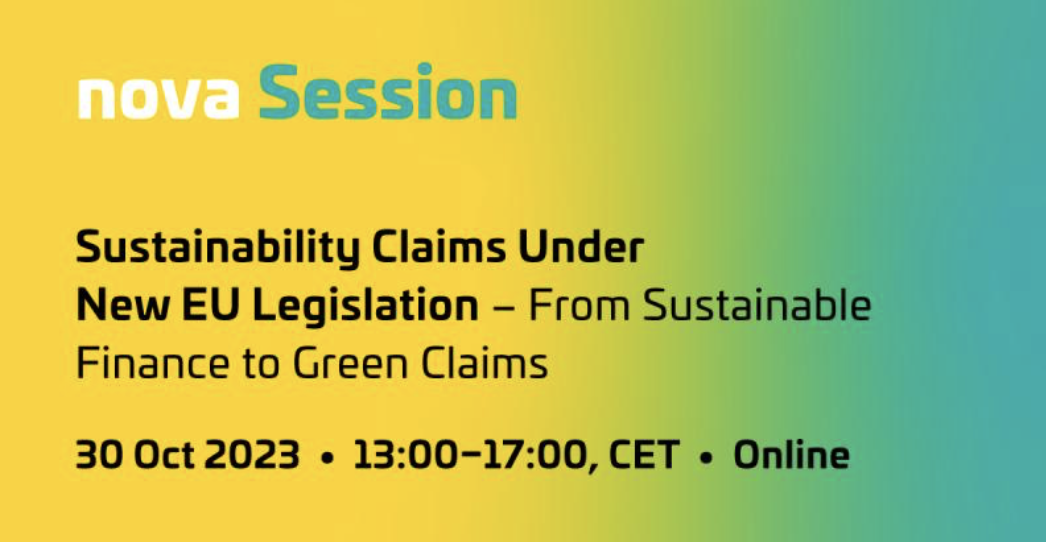 nova Session

Sustainability Claims Under New EU Legislation – From Sustainable Finance to Green Claims

30 Oct 2023 • 13:00–17:00, CET • Online